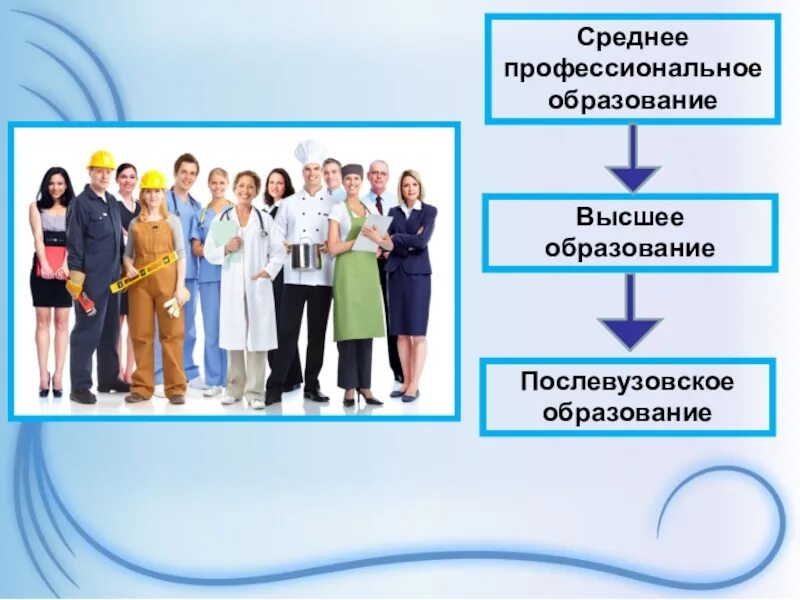 Среднее профессиональное образование

Высшее образование

Послевузовское образование